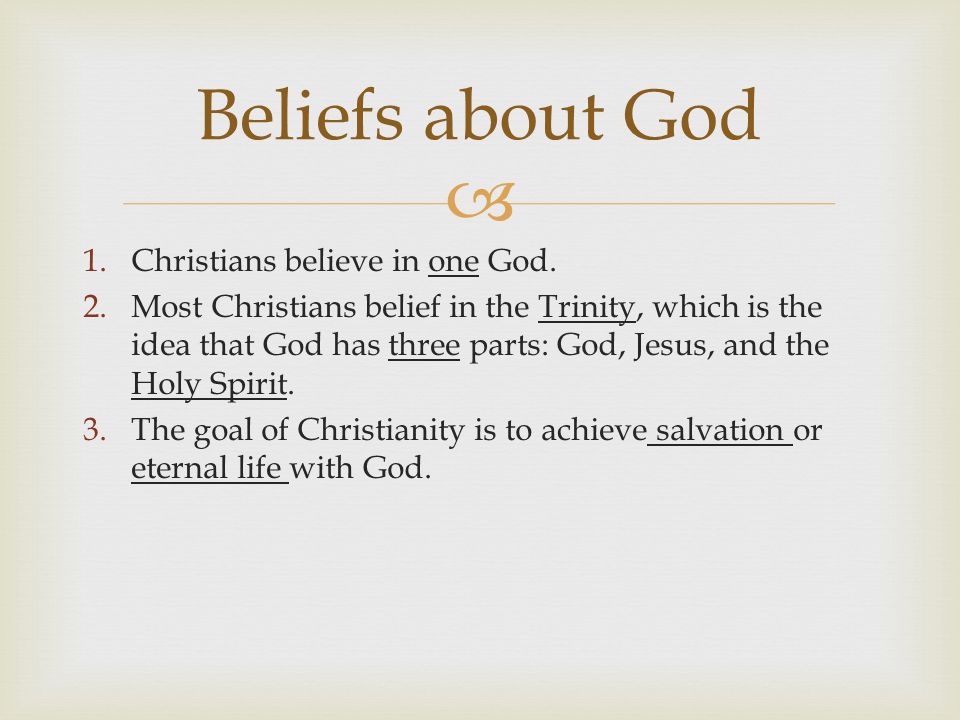 Beliefs about God

1. Christians believe in one God.
2. Most Christians belief in the Trinity, which is the idea that God has three parts: God, Jesus, and the Holy Spirit.
3. The goal of Christianity is to achieve salvation or eternal life with God.